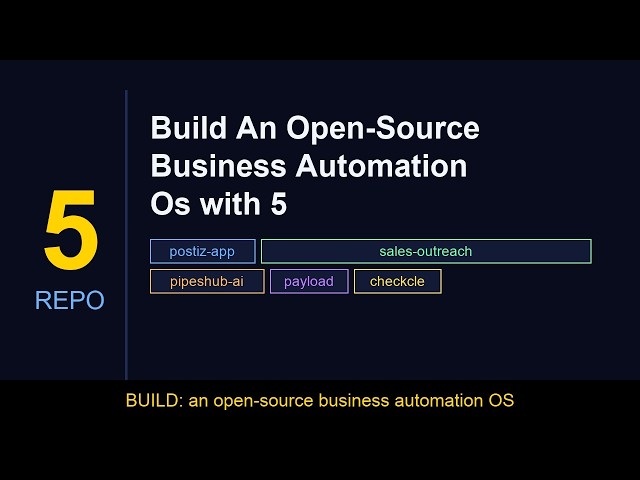 5
REPO

Build An Open-Source Business Automation Os with 5

postiz-app
sales-outreach
pipeshub-ai
payload
checkcle

BUILD: an open-source business automation OS